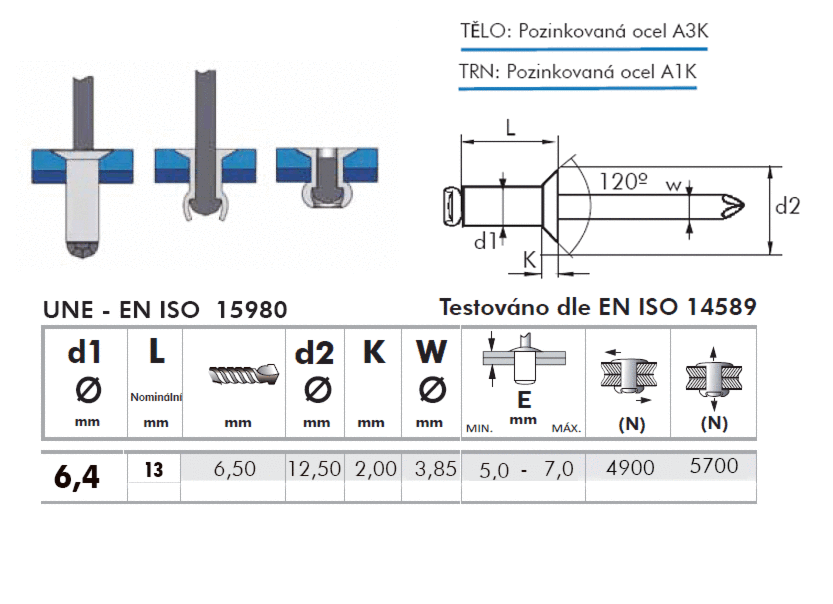 TĚLO: Pozinkovaná ocel A3K

TRN: Pozinkovaná ocel A1K

L

120º

w

d2

d1

K

UNE - EN ISO 15980

Testováno dle EN ISO 14589

| d1 Ø mm | L Nominální mm | mm | d2 Ø mm | K mm | W Ø mm | E mm MIN. MÁX. | (N) | (N) |
|---|---|---|---|---|---|---|---|---|
| 6,4 | 13 | 6,50 | 12,50 | 2,00 | 3,85 | 5,0 - 7,0 | 4900 | 5700 |